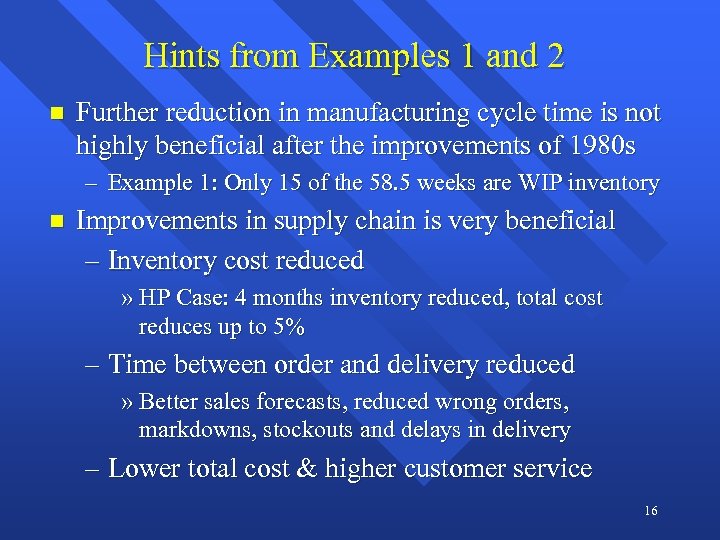 Hints from Examples 1 and 2

■ Further reduction in manufacturing cycle time is not highly beneficial after the improvements of 1980s

– Example 1: Only 15 of the 58.5 weeks are WIP inventory

■ Improvements in supply chain is very beneficial

– Inventory cost reduced

» HP Case: 4 months inventory reduced, total cost reduces up to 5%

– Time between order and delivery reduced

» Better sales forecasts, reduced wrong orders, markdowns, stockouts and delays in delivery

– Lower total cost & higher customer service

16